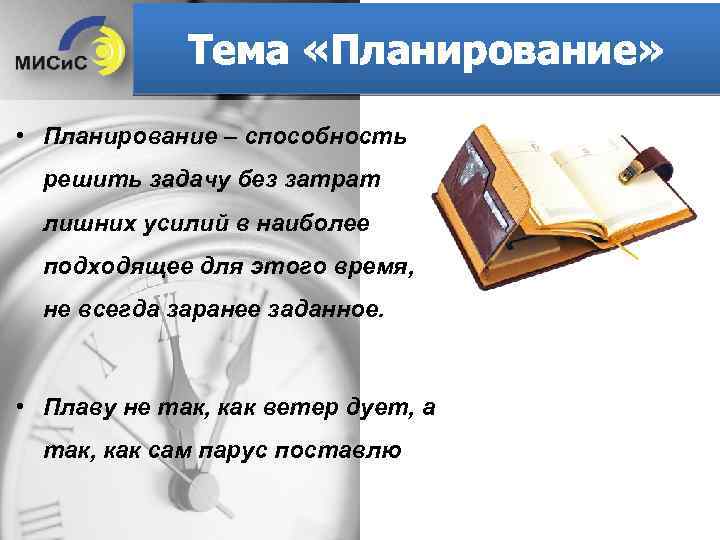 МИСиС

Тема «Планирование»

• Планирование – способность решить задачу без затрат лишних усилий в наиболее подходящее для этого время, не всегда заранее заданное.

• Плаву не так, как ветер дует, а так, как сам парус поставлю